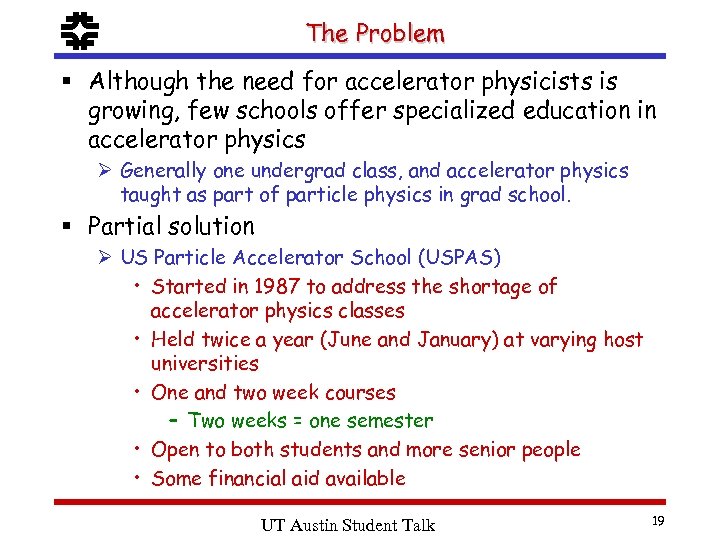 The Problem

▪ Although the need for accelerator physicists is growing, few schools offer specialized education in accelerator physics

➢ Generally one undergrad class, and accelerator physics taught as part of particle physics in grad school.

▪ Partial solution

➢ US Particle Accelerator School (USPAS)

• Started in 1987 to address the shortage of accelerator physics classes

• Held twice a year (June and January) at varying host universities

• One and two week courses

– Two weeks = one semester

• Open to both students and more senior people

• Some financial aid available

UT Austin Student Talk

19